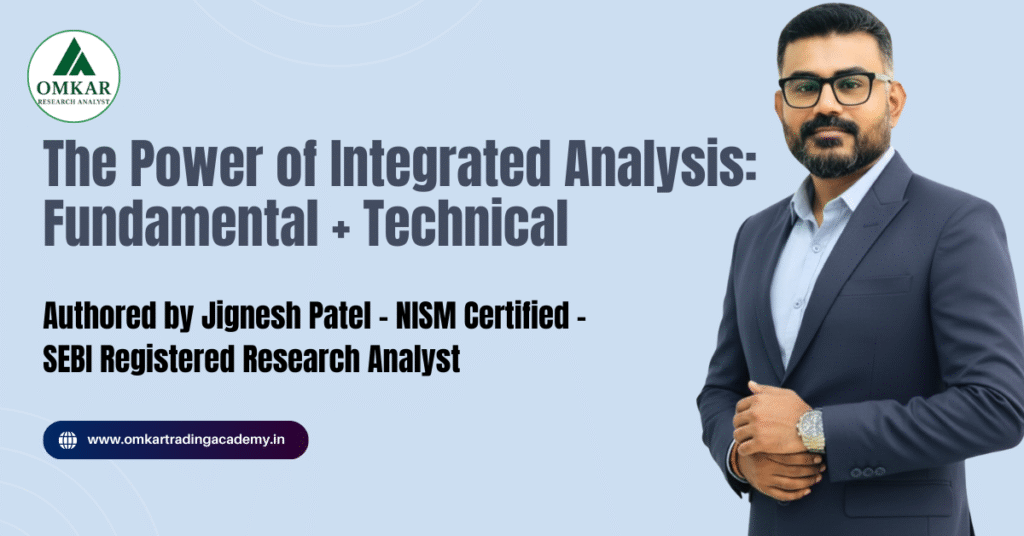 OMKAR
RESEARCH ANALYST

The Power of Integrated Analysis: Fundamental + Technical

Authored by Jignesh Patel - NISM Certified - SEBI Registered Research Analyst

www.omkartradingacademy.in